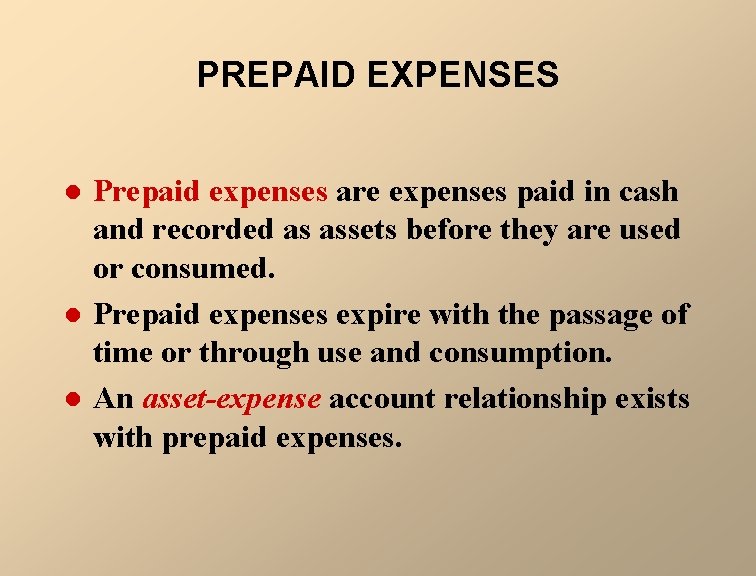 PREPAID EXPENSES

- Prepaid expenses are expenses paid in cash and recorded as assets before they are used or consumed.
- Prepaid expenses expire with the passage of time or through use and consumption.
- An asset-expense account relationship exists with prepaid expenses.